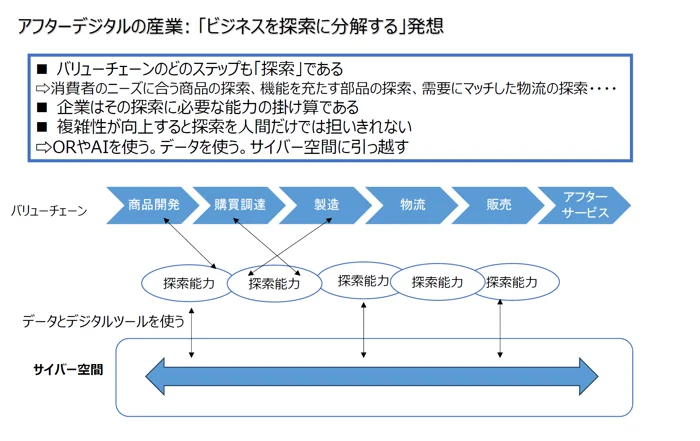 アフターデジタルの産業：「ビジネスを探索に分解する」発想

■ バリューチェーンのどのステップも「探索」である
⇨消費者のニーズに合う商品の探索、機能を充たす部品の探索、需要にマッチした物流の探索・・・・
■ 企業はその探索に必要な能力の掛け算である
■ 複雑性が向上すると探索を人間だけでは担いきれない
⇨ORやAIを使う。データを使う。サイバー空間に引っ越す

バリューチェーン

商品開発

購買調達

製造

物流

販売

アフターサービス

探索能力

探索能力

探索能力

探索能力

探索能力

データとデジタルツールを使う

サイバー空間